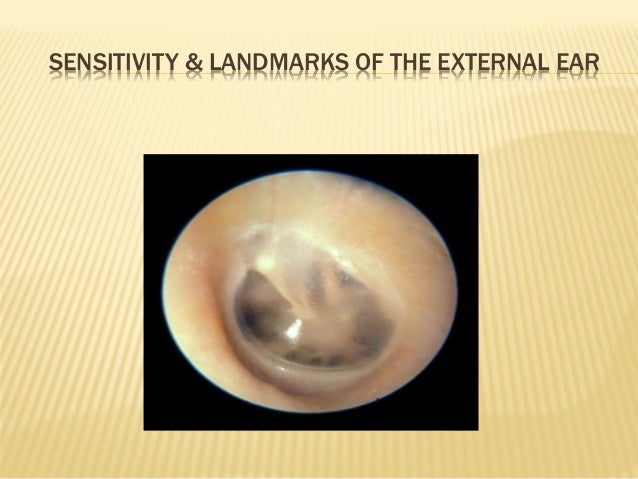 SENSITIVITY & LANDMARKS OF THE EXTERNAL EAR